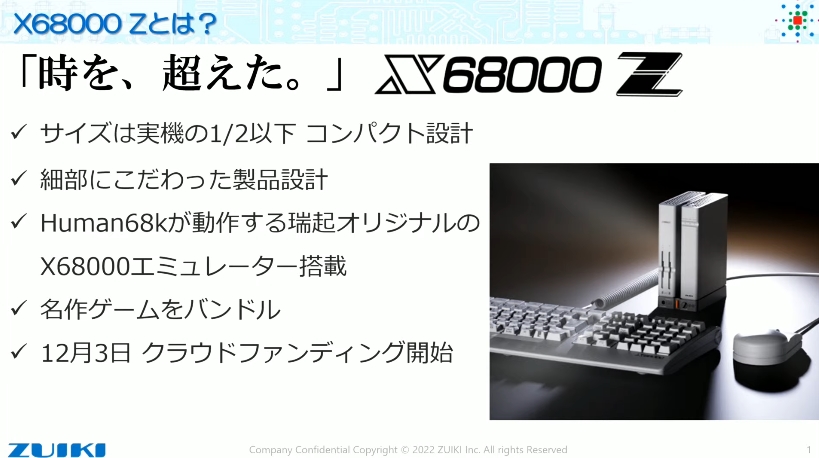 X68000 Zとは？

「時を、超えた。」 X68000 Z

✓ サイズは実機の1/2以下 コンパクト設計

✓ 細部にこだわった製品設計

✓ Human68kが動作する瑞起オリジナルのX68000エミュレーター搭載

✓ 名作ゲームをバンドル

✓ 12月3日 クラウドファンディング開始

ZUIKI

Company Confidential Copyright © 2022 ZUIKI Inc. All rights Reserved

1